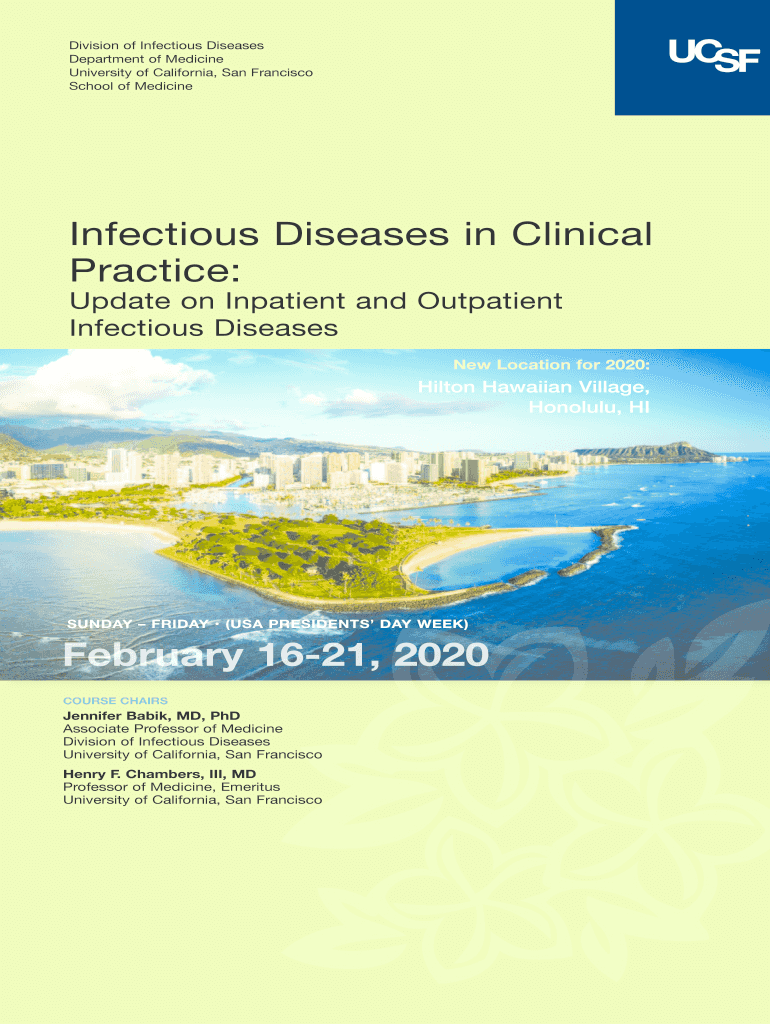 Division of Infectious Diseases
Department of Medicine
University of California, San Francisco
School of Medicine

UCSF

Infectious Diseases in Clinical Practice:

Update on Inpatient and Outpatient Infectious Diseases

New Location for 2020:

Hilton Hawaiian Village, Honolulu, HI

SUNDAY – FRIDAY · (USA PRESIDENTS' DAY WEEK)

February 16-21, 2020

COURSE CHAIRS

Jennifer Babik, MD, PhD
Associate Professor of Medicine
Division of Infectious Diseases
University of California, San Francisco

Henry F. Chambers, III, MD
Professor of Medicine, Emeritus
University of California, San Francisco